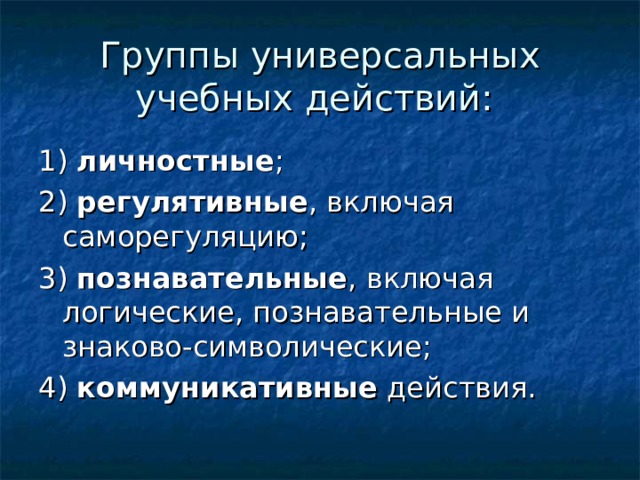 Группы универсальных учебных действий:

1) личностные;

2) регулятивные, включая саморегуляцию;

3) познавательные, включая логические, познавательные и знаково-символические;

4) коммуникативные действия.